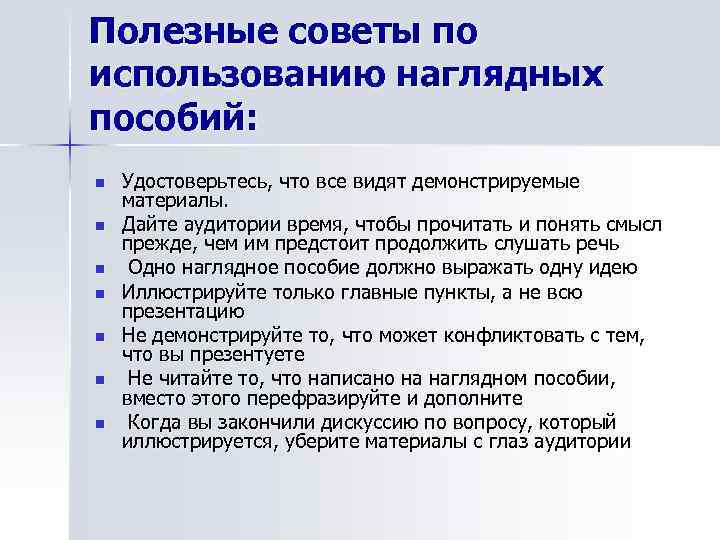 Полезные советы по использованию наглядных пособий:

- Удостоверьтесь, что все видят демонстрируемые материалы.
- Дайте аудитории время, чтобы прочитать и понять смысл прежде, чем им предстоит продолжить слушать речь
- Одно наглядное пособие должно выражать одну идею
- Иллюстрируйте только главные пункты, а не всю презентацию
- Не демонстрируйте то, что может конфликтовать с тем, что вы презентуете
- Не читайте то, что написано на наглядном пособии, вместо этого перефразируйте и дополните
- Когда вы закончили дискуссию по вопросу, который иллюстрируется, уберите материалы с глаз аудитории